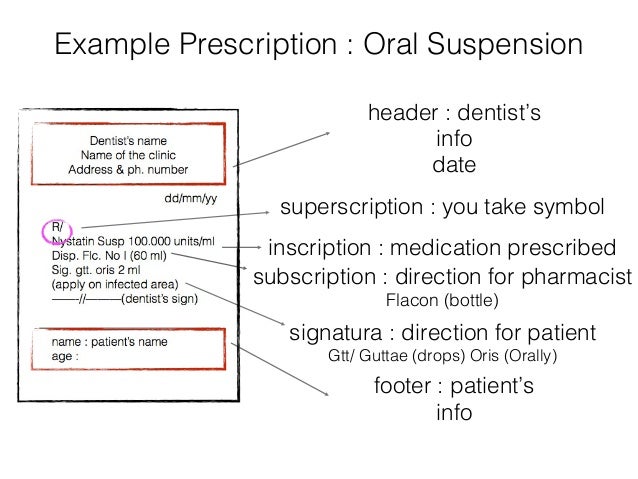 Example Prescription : Oral Suspension

Dentist's name
Name of the clinic
Address & ph. number

dd/mm/yy

R/
Nystatin Susp 100.000 units/ml
Disp. Flc. No I (60 ml)
Sig. gtt. oris 2 ml
(apply on infected area)
——//———(dentist's sign)

name : patient's name
age :

header : dentist's info date

superscription : you take symbol

inscription : medication prescribed

subscription : direction for pharmacist
Flacon (bottle)

signatura : direction for patient
Gtt/ Guttae (drops) Oris (Orally)

footer : patient's info